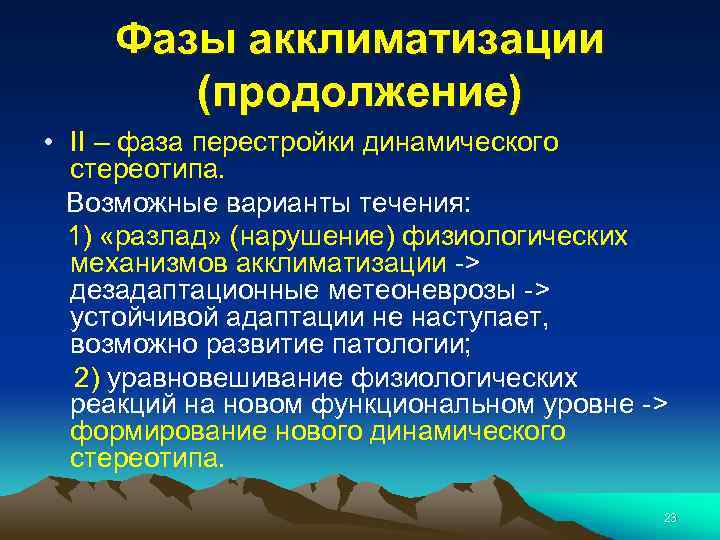 Фазы акклиматизации (продолжение)

• II – фаза перестройки динамического стереотипа.

Возможные варианты течения:

1) «разлад» (нарушение) физиологических механизмов акклиматизации -> дезадаптационные метеоневрозы -> устойчивой адаптации не наступает, возможно развитие патологии;

2) уравновешивание физиологических реакций на новом функциональном уровне -> формирование нового динамического стереотипа.

23